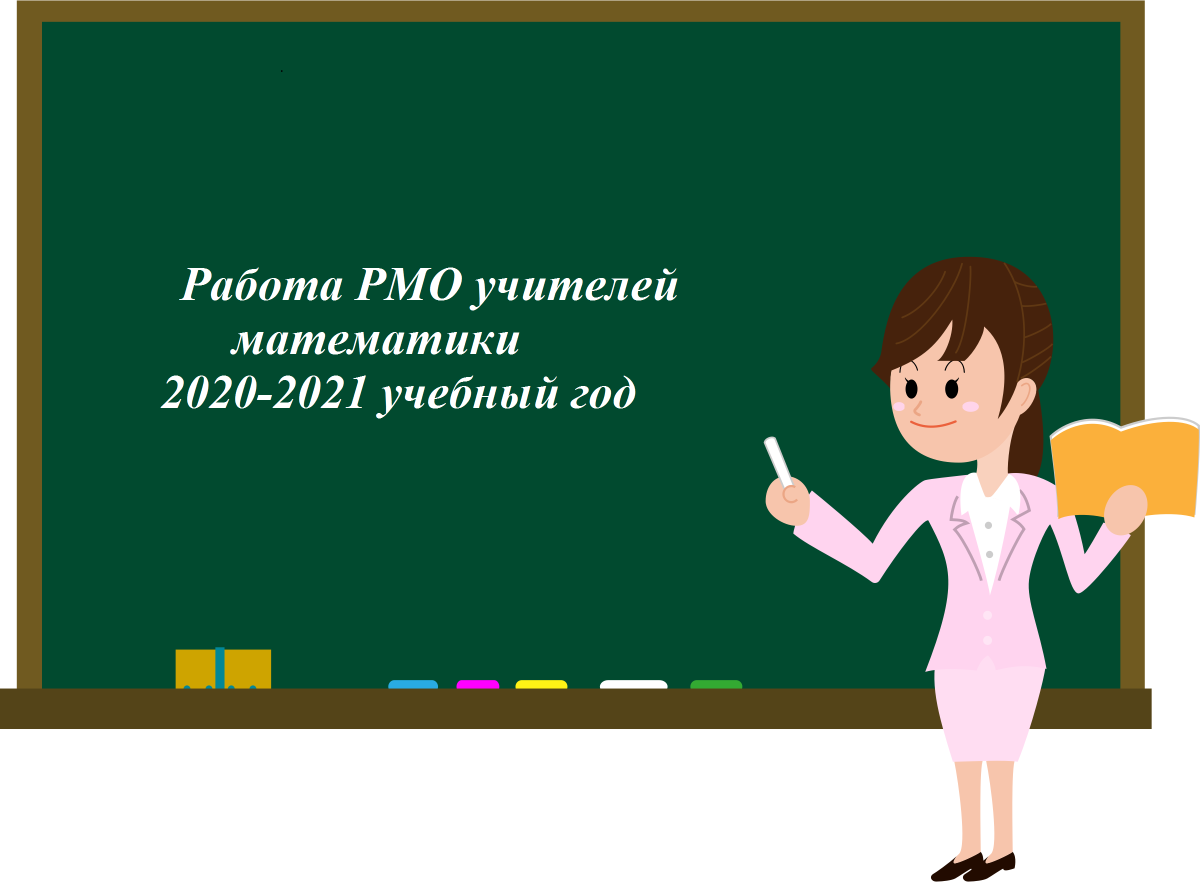 Работа РМО учителей математики 2020-2021 учебный год